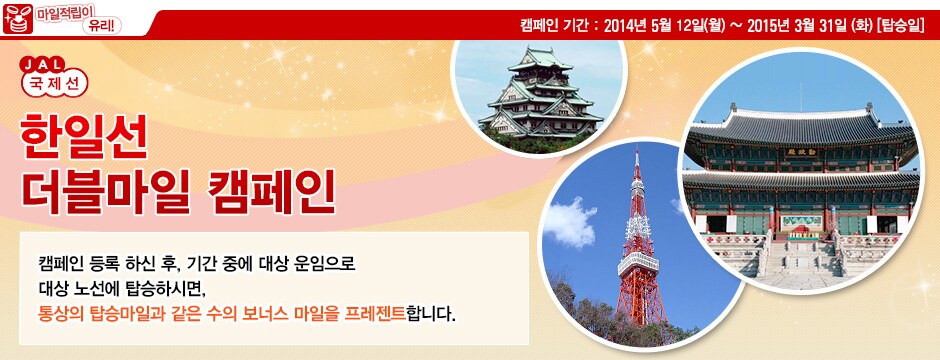 마일적립이 유리!

캠페인 기간 : 2014년 5월 12일(월) ~ 2015년 3월 31일 (화) [탑승일]

JAL 국제선

한일선 더블마일 캠페인

캠페인 등록 하신 후, 기간 중에 대상 운임으로 대상 노선에 탑승하시면, 통상의 탑승마일과 같은 수의 보너스 마일을 프레젠트합니다.